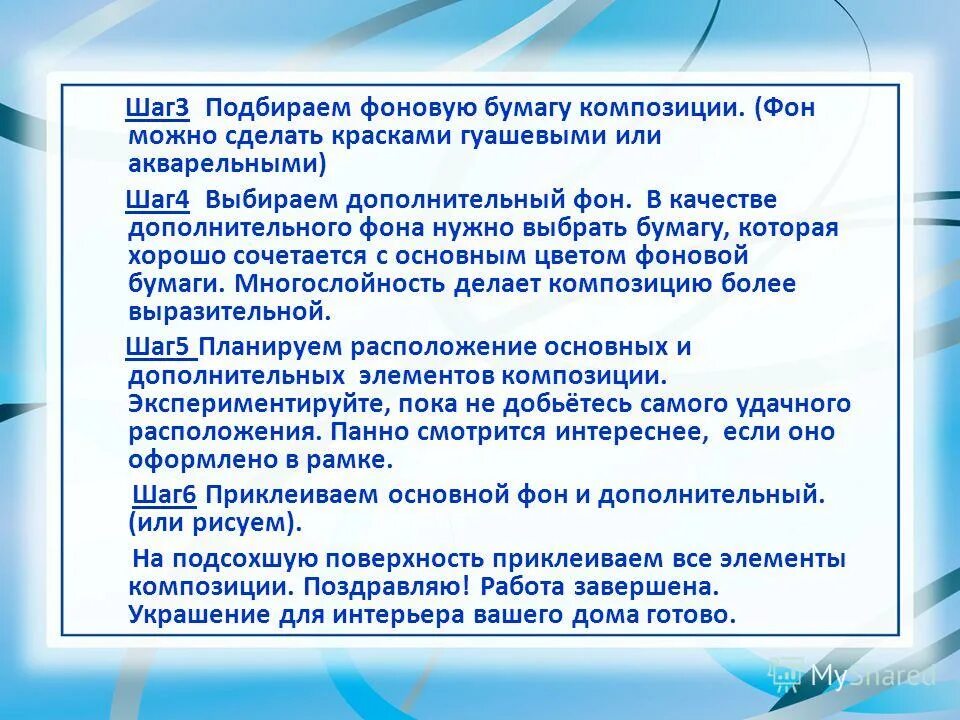 Шаг3 Подбираем фоновую бумагу композиции. (Фон можно сделать красками гуашевыми или акварельными)

Шаг4 Выбираем дополнительный фон. В качестве дополнительного фона нужно выбрать бумагу, которая хорошо сочетается с основным цветом фоновой бумаги. Многослойность делает композицию более выразительной.

Шаг5 Планируем расположение основных и дополнительных элементов композиции. Экспериментируйте, пока не добьётесь самого удачного расположения. Панно смотрится интереснее, если оно оформлено в рамке.

Шаг6 Приклеиваем основной фон и дополнительный. (или рисуем).

На подсохшую поверхность приклеиваем все элементы композиции. Поздравляю! Работа завершена. Украшение для интерьера вашего дома готово.

MyShared